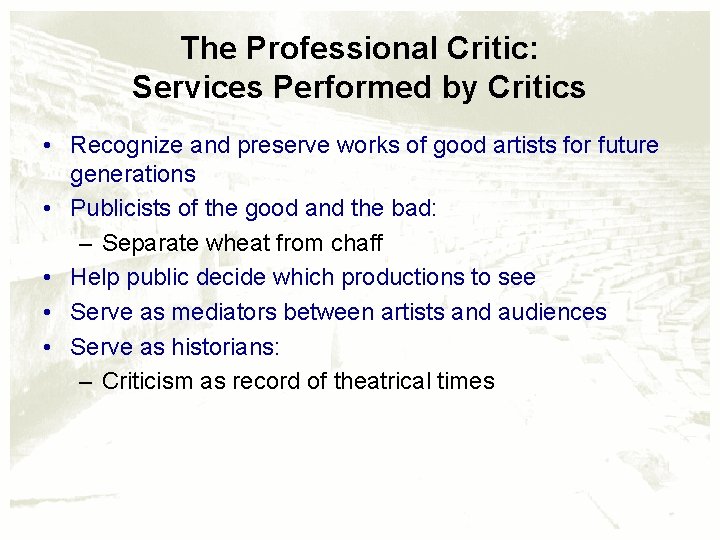 The Professional Critic:
Services Performed by Critics

• Recognize and preserve works of good artists for future generations
• Publicists of the good and the bad:
– Separate wheat from chaff
• Help public decide which productions to see
• Serve as mediators between artists and audiences
• Serve as historians:
– Criticism as record of theatrical times